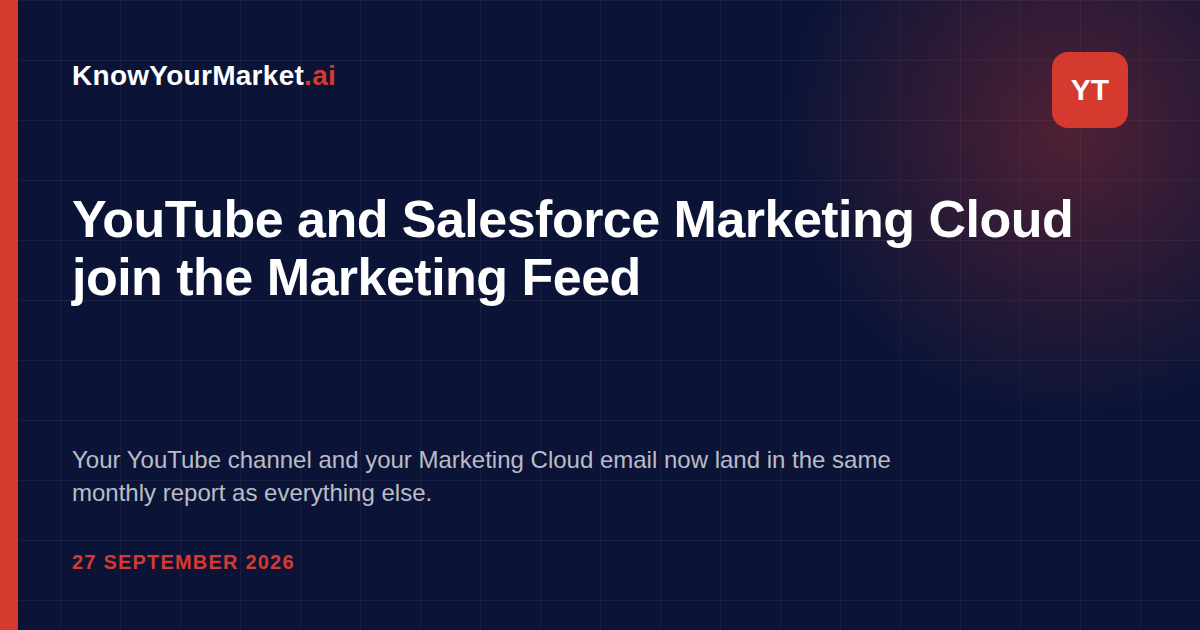 KnowYourMarket.ai

YT

YouTube and Salesforce Marketing Cloud join the Marketing Feed

Your YouTube channel and your Marketing Cloud email now land in the same monthly report as everything else.

27 SEPTEMBER 2026